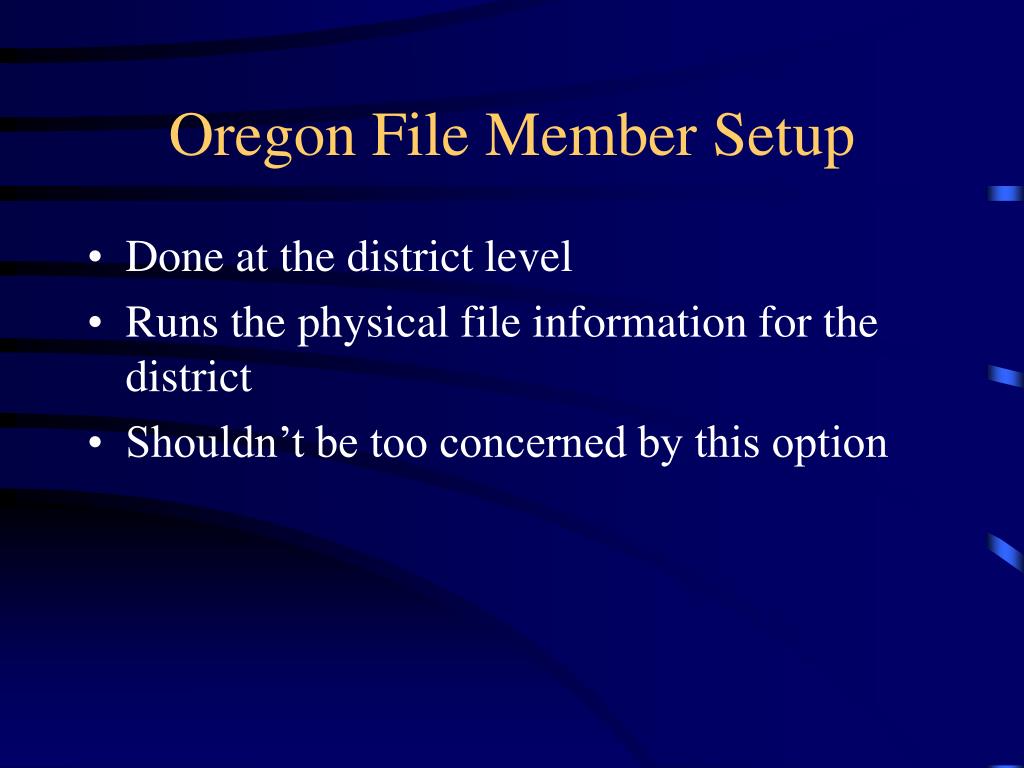 Oregon File Member Setup

• Done at the district level
• Runs the physical file information for the district
• Shouldn’t be too concerned by this option